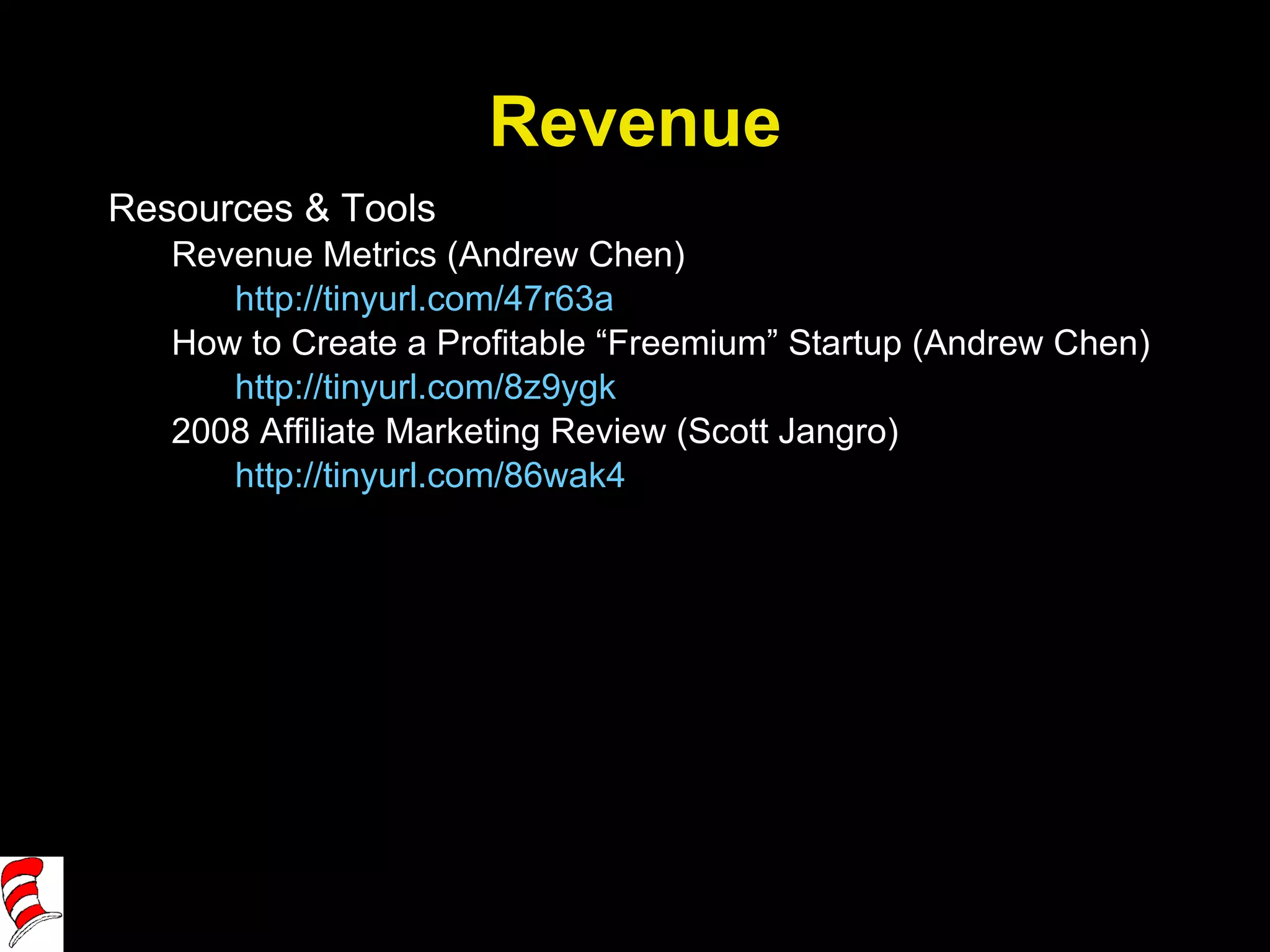 Revenue

Resources & Tools

Revenue Metrics (Andrew Chen)

http://tinyurl.com/47r63a

How to Create a Profitable “Freemium” Startup (Andrew Chen)

http://tinyurl.com/8z9ygk

2008 Affiliate Marketing Review (Scott Jangro)

http://tinyurl.com/86wak4